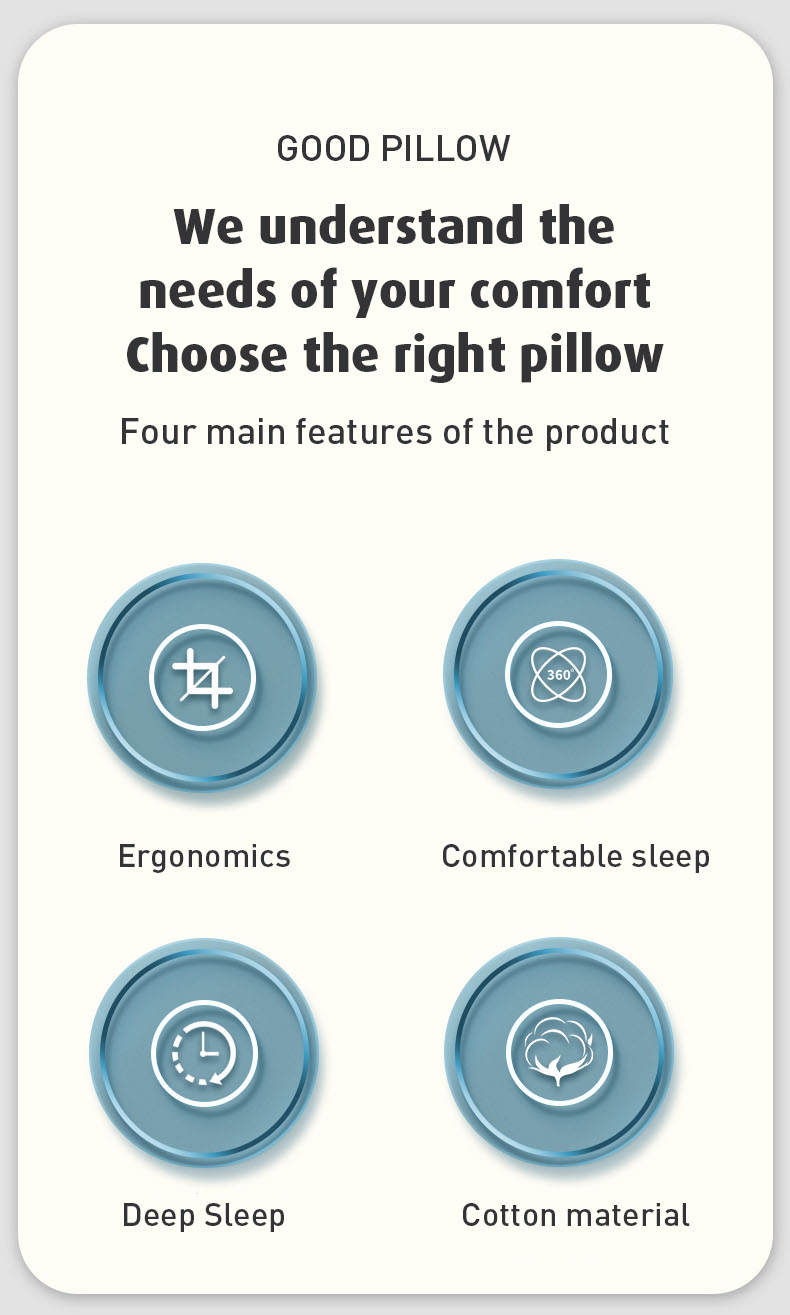 GOOD PILLOW

We understand the needs of your comfort Choose the right pillow

Four main features of the product

360°

Ergonomics

Comfortable sleep

Deep Sleep

Cotton material